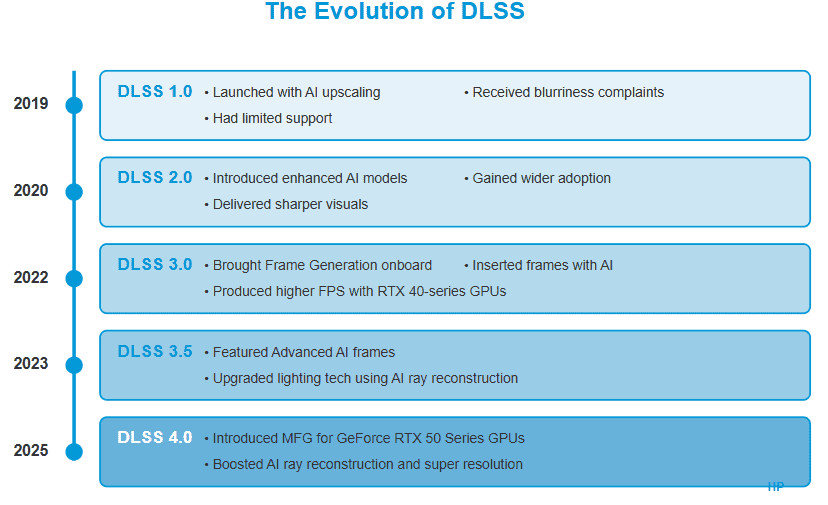 The Evolution of DLSS

2019

DLSS 1.0 • Launched with AI upscaling • Received blurriness complaints
• Had limited support

2020

DLSS 2.0 • Introduced enhanced AI models • Gained wider adoption
• Delivered sharper visuals

2022

DLSS 3.0 • Brought Frame Generation onboard • Inserted frames with AI
• Produced higher FPS with RTX 40-series GPUs

2023

DLSS 3.5 • Featured Advanced AI frames
• Upgraded lighting tech using AI ray reconstruction

2025

DLSS 4.0 • Introduced MFG for GeForce RTX 50 Series GPUs
• Boosted AI ray reconstruction and super resolution

HP